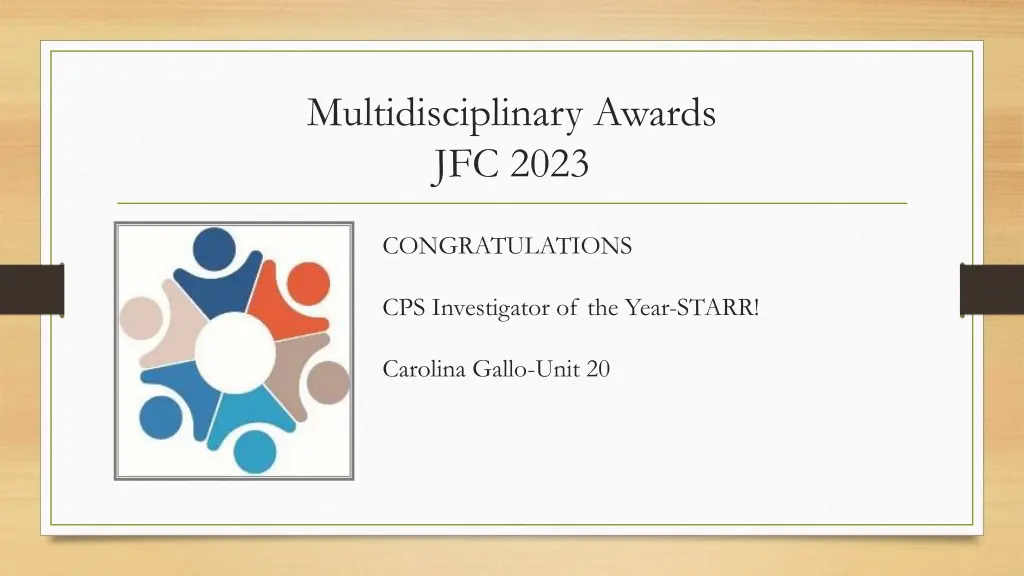 Multidisciplinary Awards
JFC 2023

CONGRATULATIONS

CPS Investigator of the Year-STARR!

Carolina Gallo-Unit 20